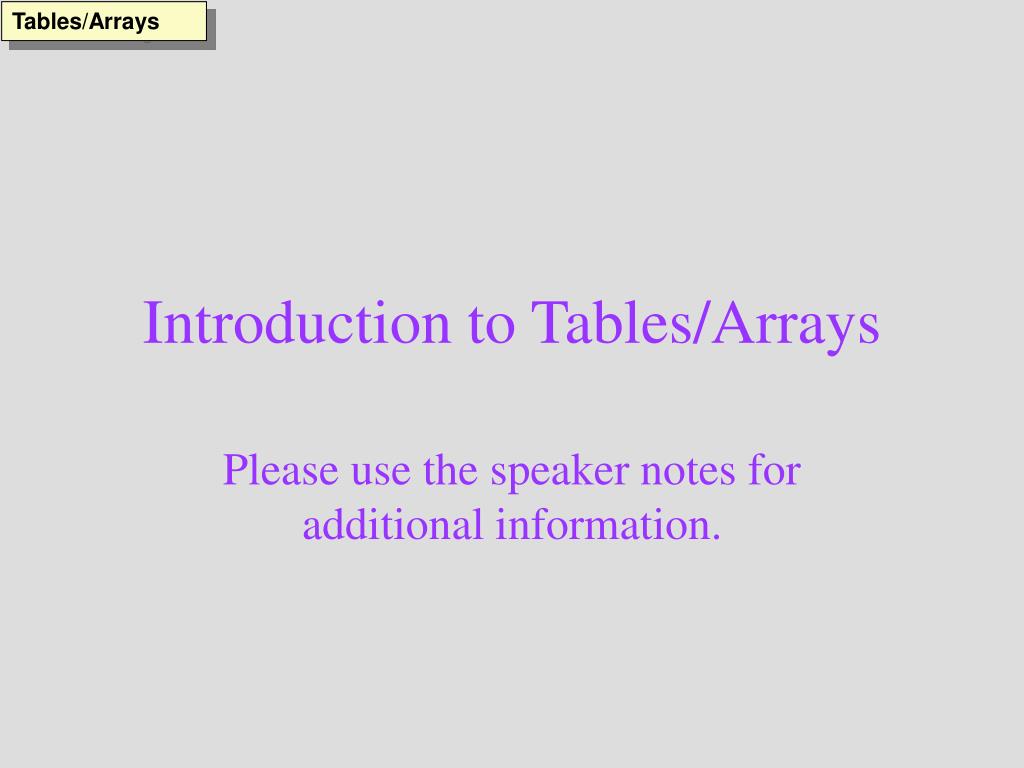 Tables/Arrays

Introduction to Tables/Arrays

Please use the speaker notes for additional information.